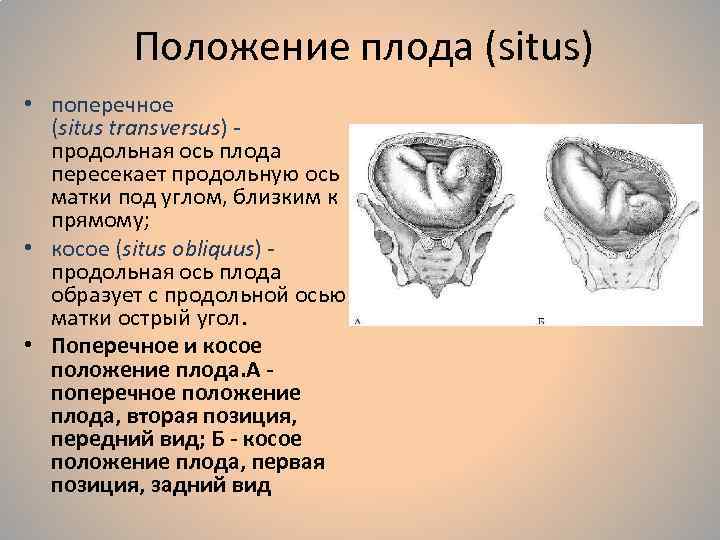 Положение плода (situs)

• поперечное (situs transversus) - продольная ось плода пересекает продольную ось матки под углом, близким к прямому;

• косое (situs obliquus) - продольная ось плода образует с продольной осью матки острый угол.

• Поперечное и косое положение плода.А - поперечное положение плода, вторая позиция, передний вид; Б - косое положение плода, первая позиция, задний вид

А

Б